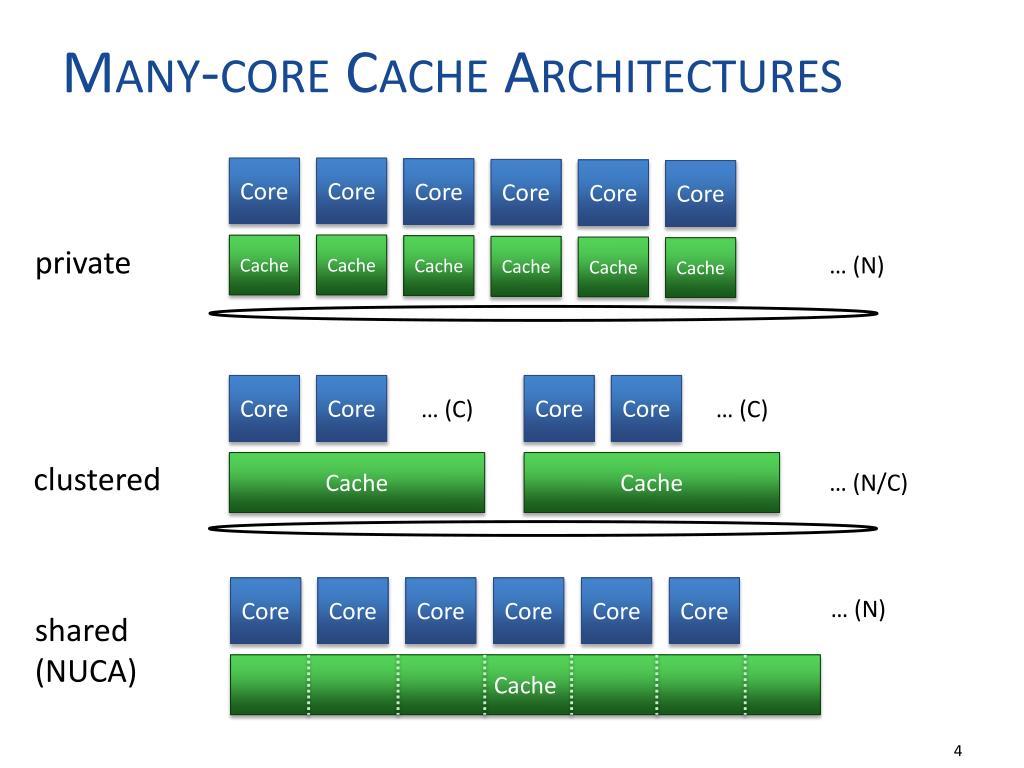 MANY-CORE CACHE ARCHITECTURES

Core Core Core Core Core Core

private

Cache Cache Cache Cache Cache Cache

… (N)

Core Core … (C) Core Core … (C)

clustered

Cache Cache

… (N/C)

Core Core Core Core Core Core

… (N)

shared (NUCA)

Cache

4